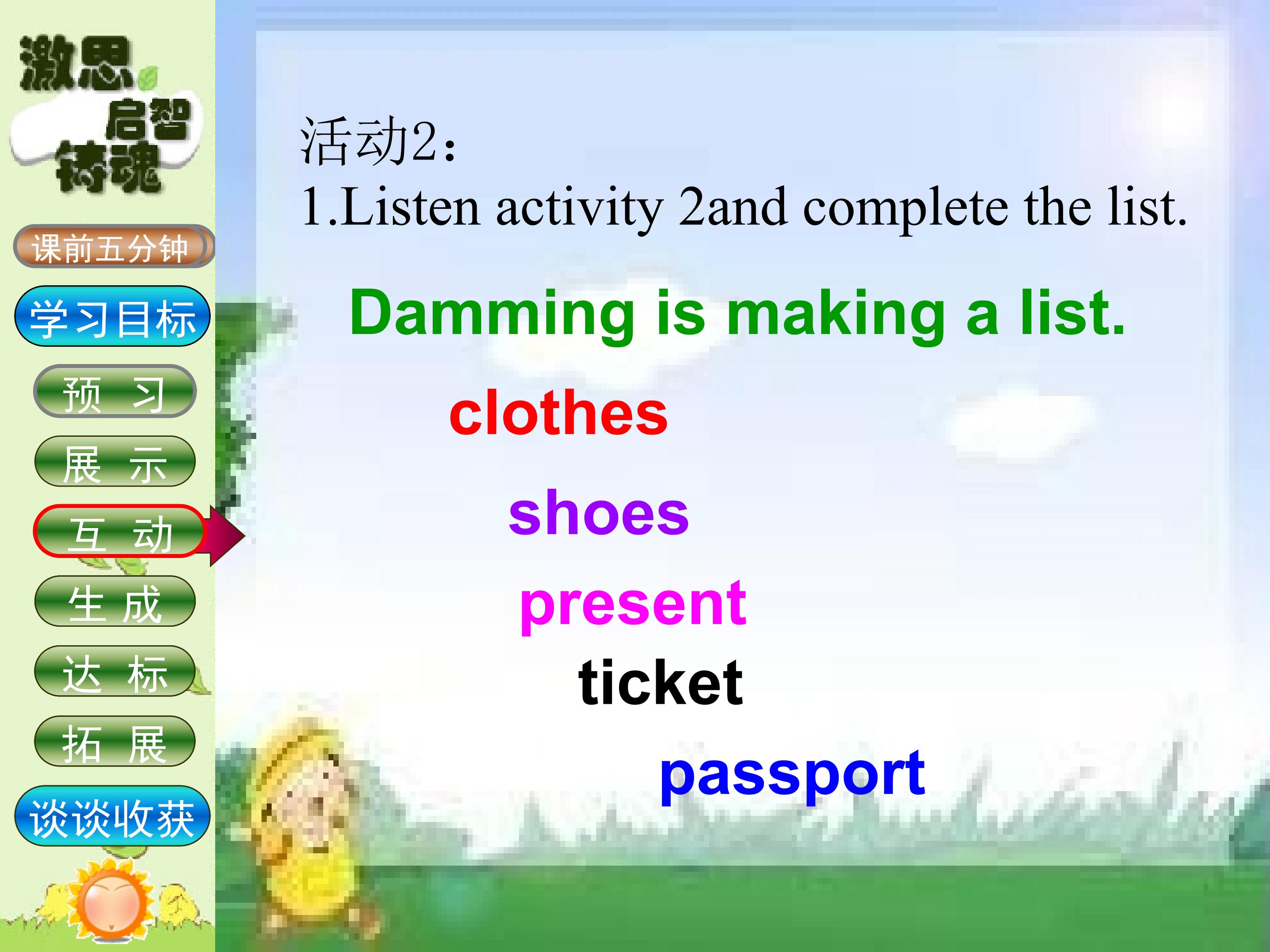 激思
启智
铸魂

课前五分钟

学习目标

预 习

展 示

互 动

生 成

达 标

拓 展

谈谈收获

活动2：
1.Listen activity 2and complete the list.

Damming is making a list.

clothes

shoes

present

ticket

passport